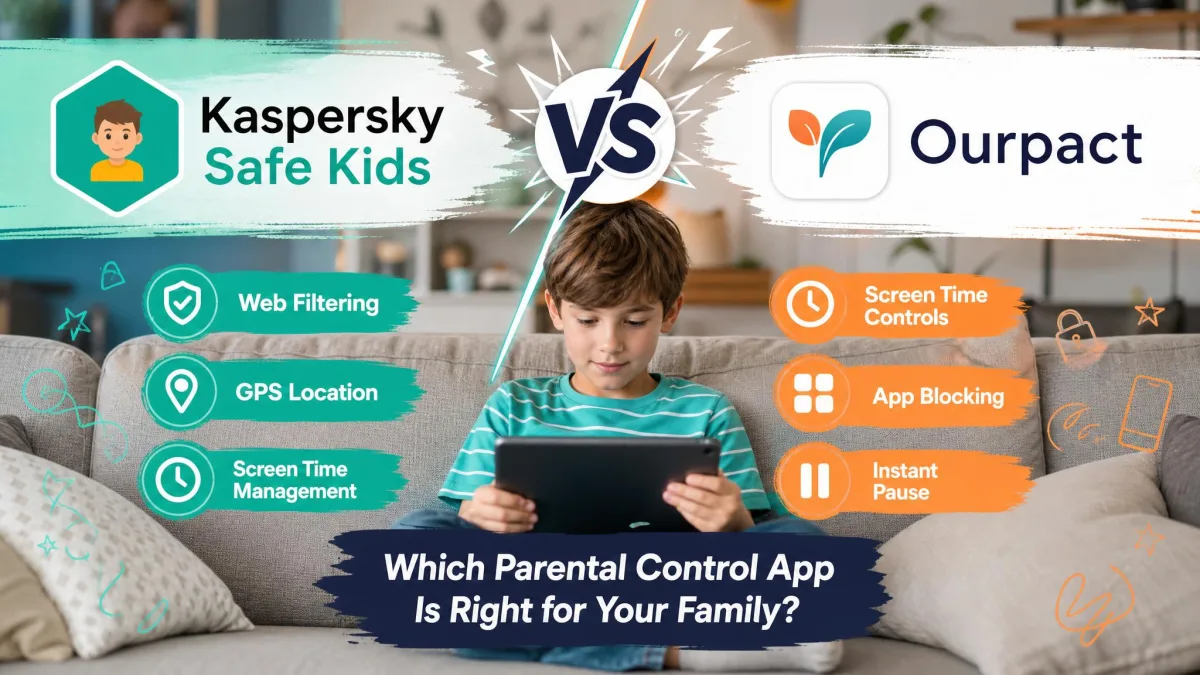 Kaspersky Safe Kids

VS

Ourpact

Web Filtering

GPS Location

Screen Time Management

Screen Time Controls

App Blocking

Instant Pause

Which Parental Control App Is Right for Your Family?